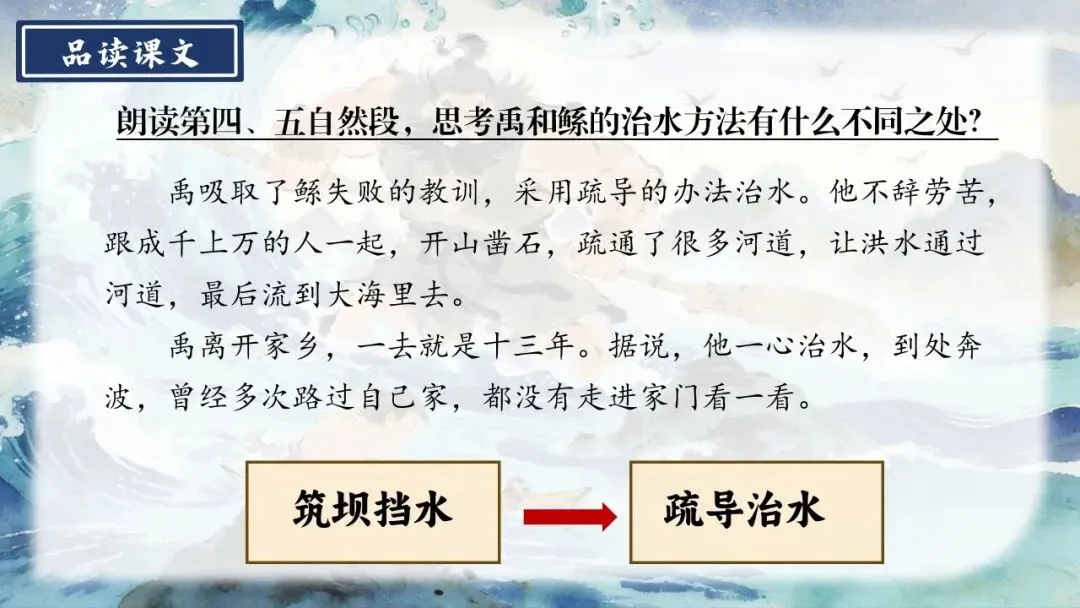 品读课文

朗读第四、五自然段，思考禹和鲧的治水方法有什么不同之处?

禹吸取了鲧失败的教训，采用疏导的办法治水。他不辞劳苦，跟成千上万的人一起，开山凿石，疏通了很多河道，让洪水通过河道，最后流到大海里去。

禹离开家乡，一去就是十三年。据说，他一心治水，到处奔波，曾经多次路过自己家，都没有走进家门看一看。

筑坝挡水

疏导治水